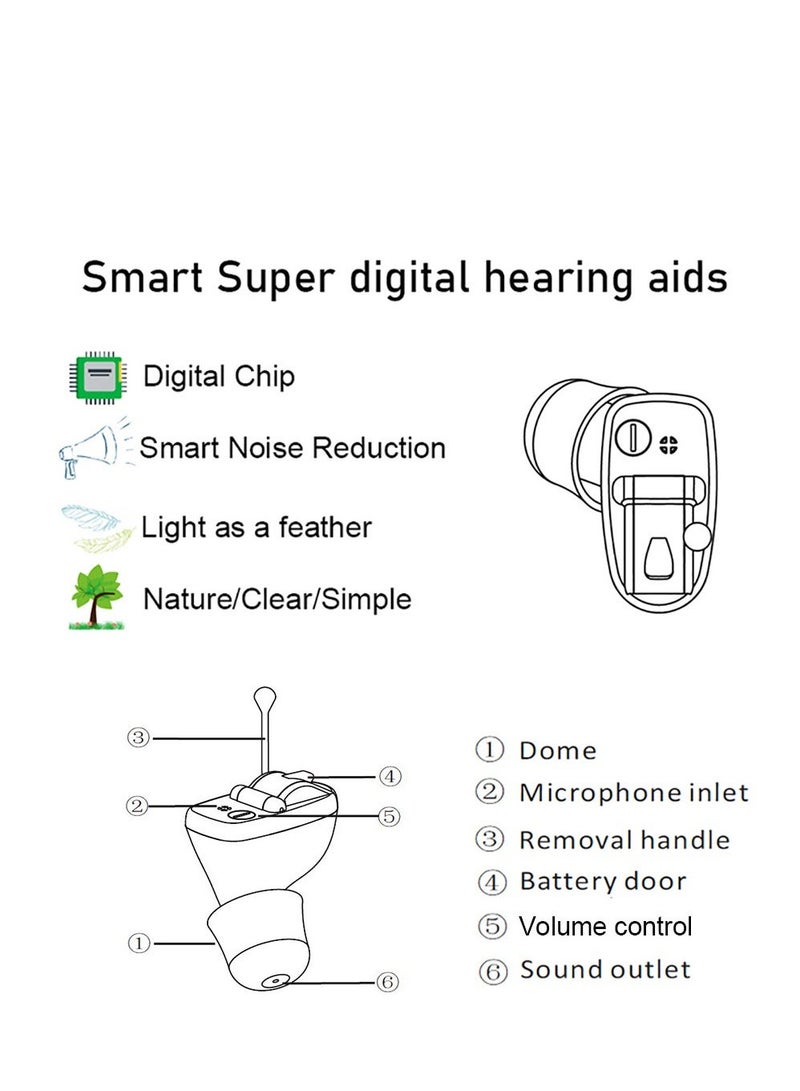 Smart Super digital hearing aids

Digital Chip

Smart Noise Reduction

Light as a feather

Nature/Clear/Simple

③

④

②

⑤

①

⑥

① Dome
② Microphone inlet
③ Removal handle
④ Battery door
⑤ Volume control
⑥ Sound outlet